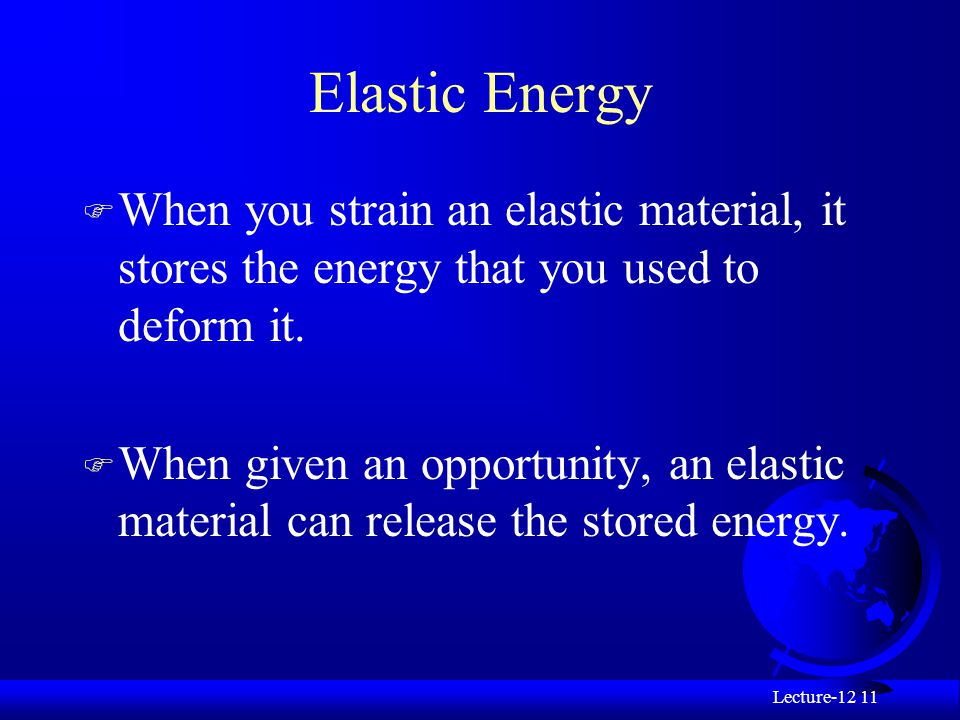 Elastic Energy

When you strain an elastic material, it stores the energy that you used to deform it.

When given an opportunity, an elastic material can release the stored energy.

Lecture-12 11